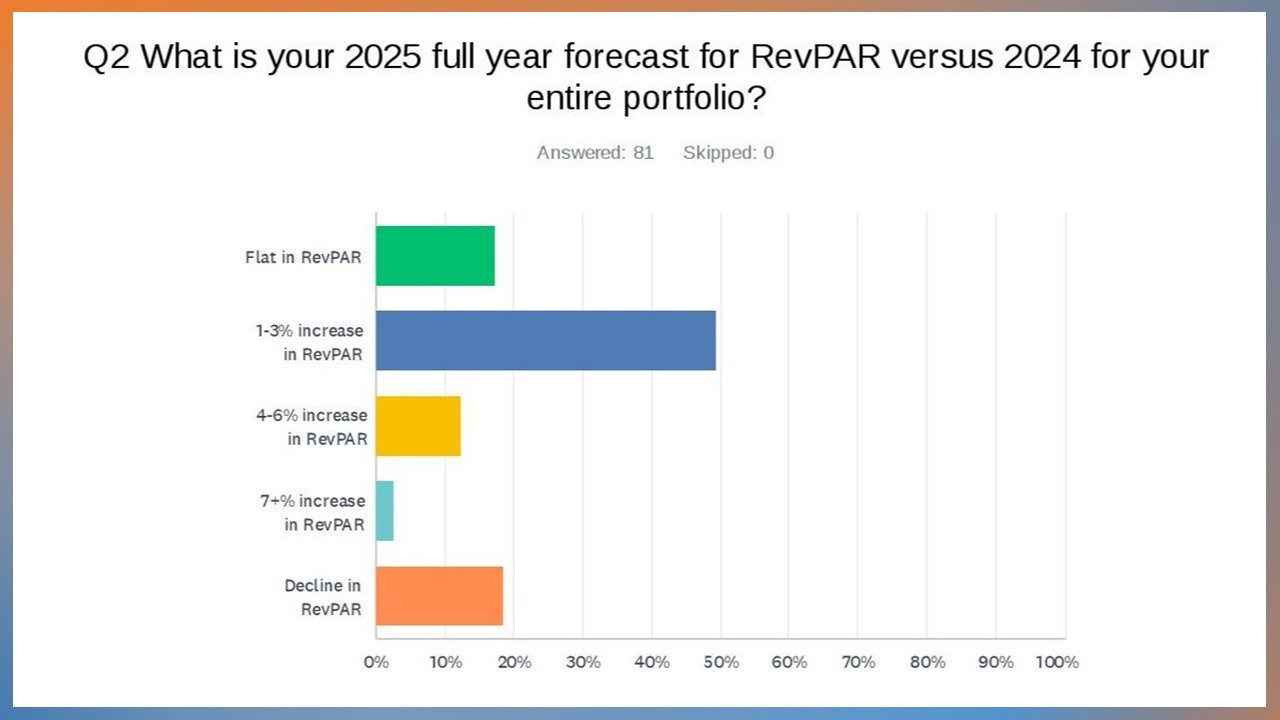 Q2 What is your 2025 full year forecast for RevPAR versus 2024 for your entire portfolio?

Answered: 81 Skipped: 0

Flat in RevPAR

1-3% increase in RevPAR

4-6% increase in RevPAR

7+% increase in RevPAR

Decline in RevPAR

0% 10% 20% 30% 40% 50% 60% 70% 80% 90% 100%